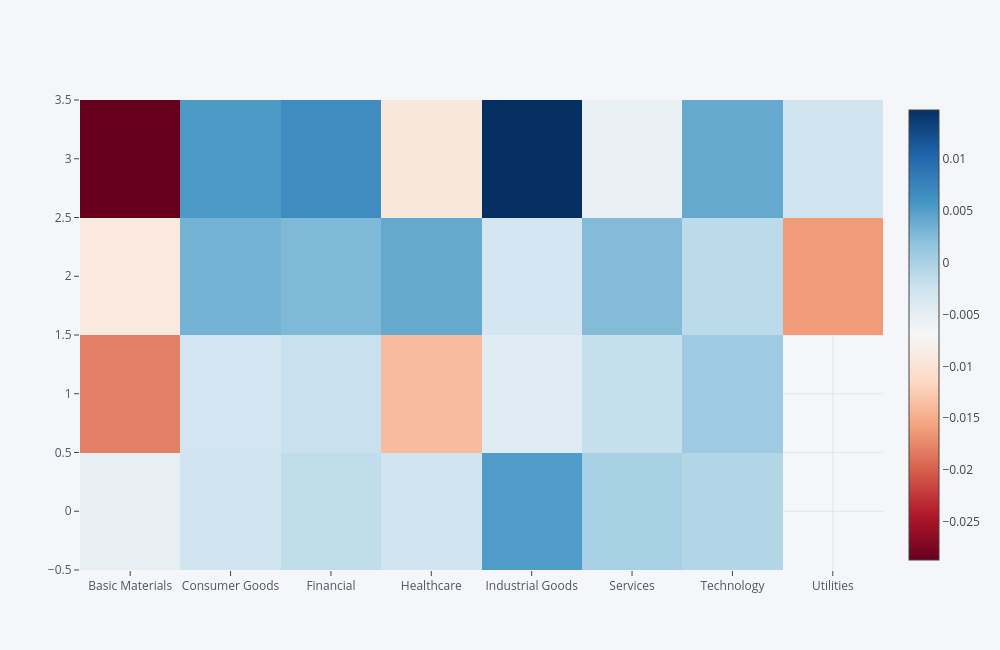 3.5
3
2.5
2
1.5
1
0.5
0
−0.5

Basic Materials
Consumer Goods
Financial
Healthcare
Industrial Goods
Services
Technology
Utilities

0.01
0.005
0
−0.005
−0.01
−0.015
−0.02
−0.025